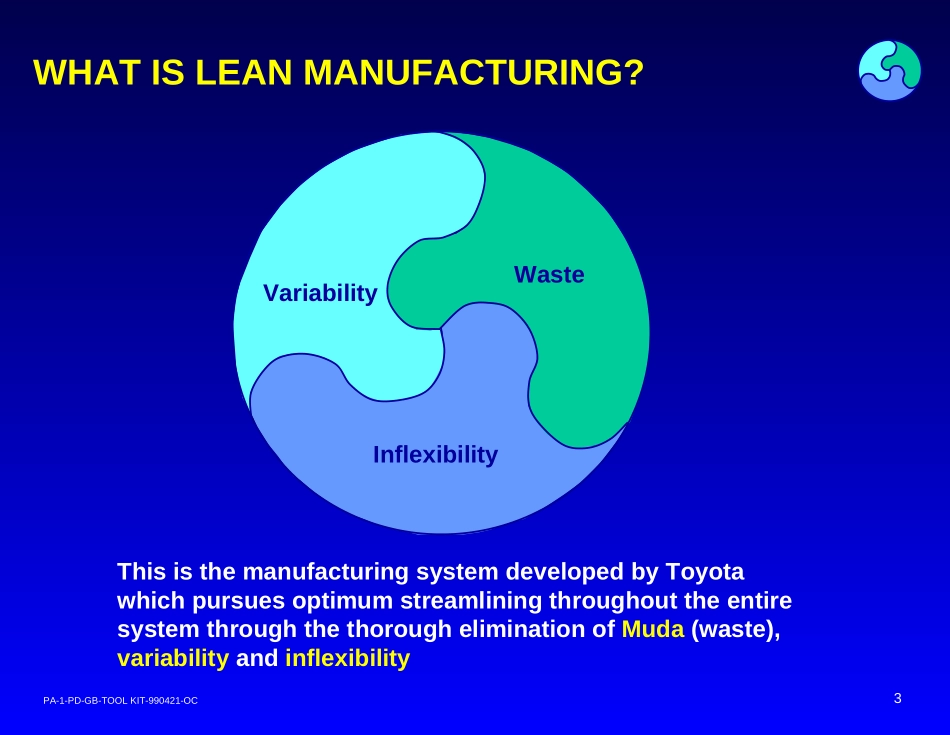 WHAT IS LEAN MANUFACTURING?

Variability

Waste

Inflexibility

This is the manufacturing system developed by Toyota which pursues optimum streamlining throughout the entire system through the thorough elimination of Muda (waste), variability and inflexibility

PA-1-PD-GB-TOOL KIT-990421-OC

3